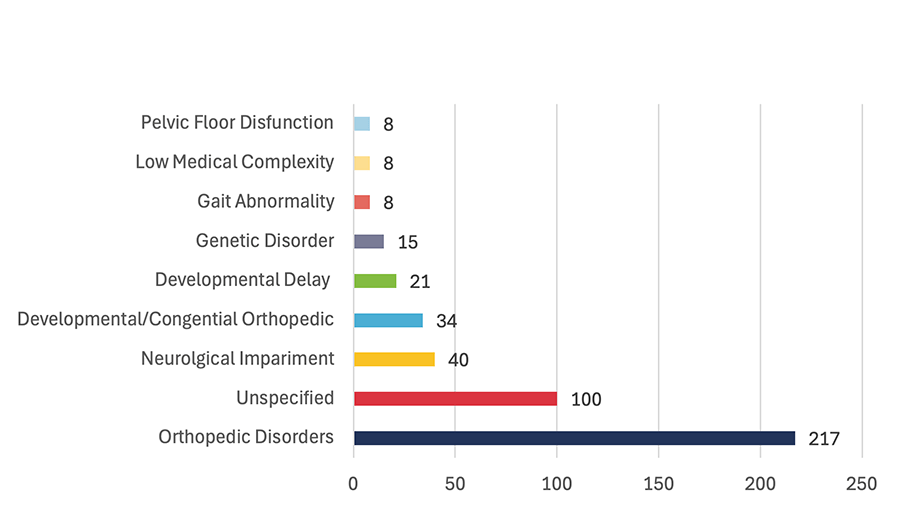 Pelvic Floor Disfunction 8
Low Medical Complexity 8
Gait Abnormality 8
Genetic Disorder 15
Developmental Delay 21
Developmental/Congential Orthopedic 34
Neurolgical Impariment 40
Unspecified 100
Orthopedic Disorders 217

0 50 100 150 200 250